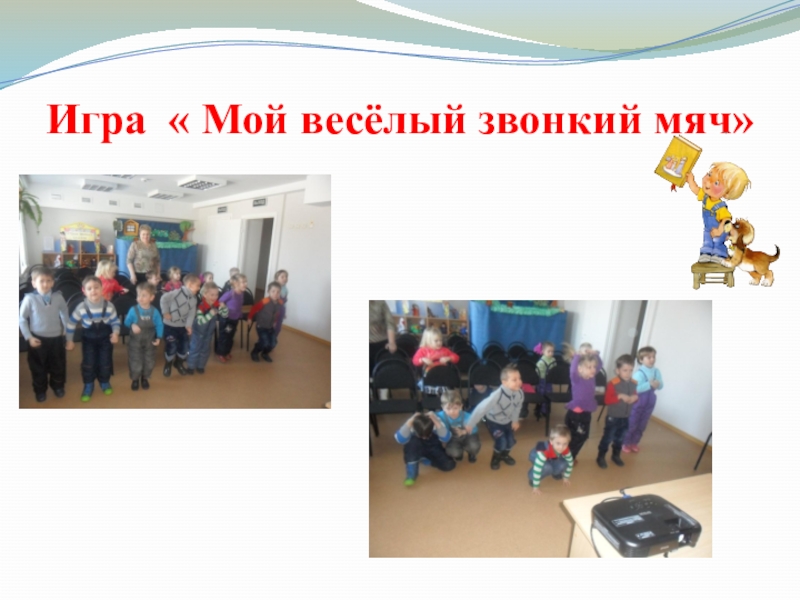 Игра « Мой весёлый звонкий мяч»